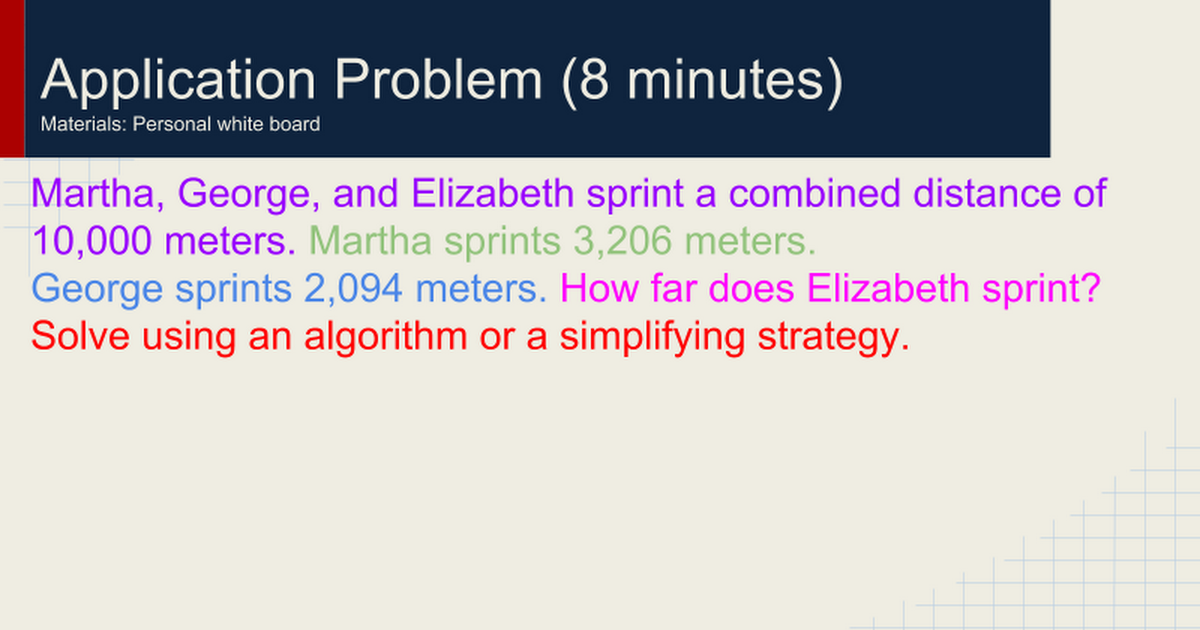 Application Problem (8 minutes)
Materials: Personal white board

Martha, George, and Elizabeth sprint a combined distance of 10,000 meters. Martha sprints 3,206 meters. George sprints 2,094 meters. How far does Elizabeth sprint? Solve using an algorithm or a simplifying strategy.